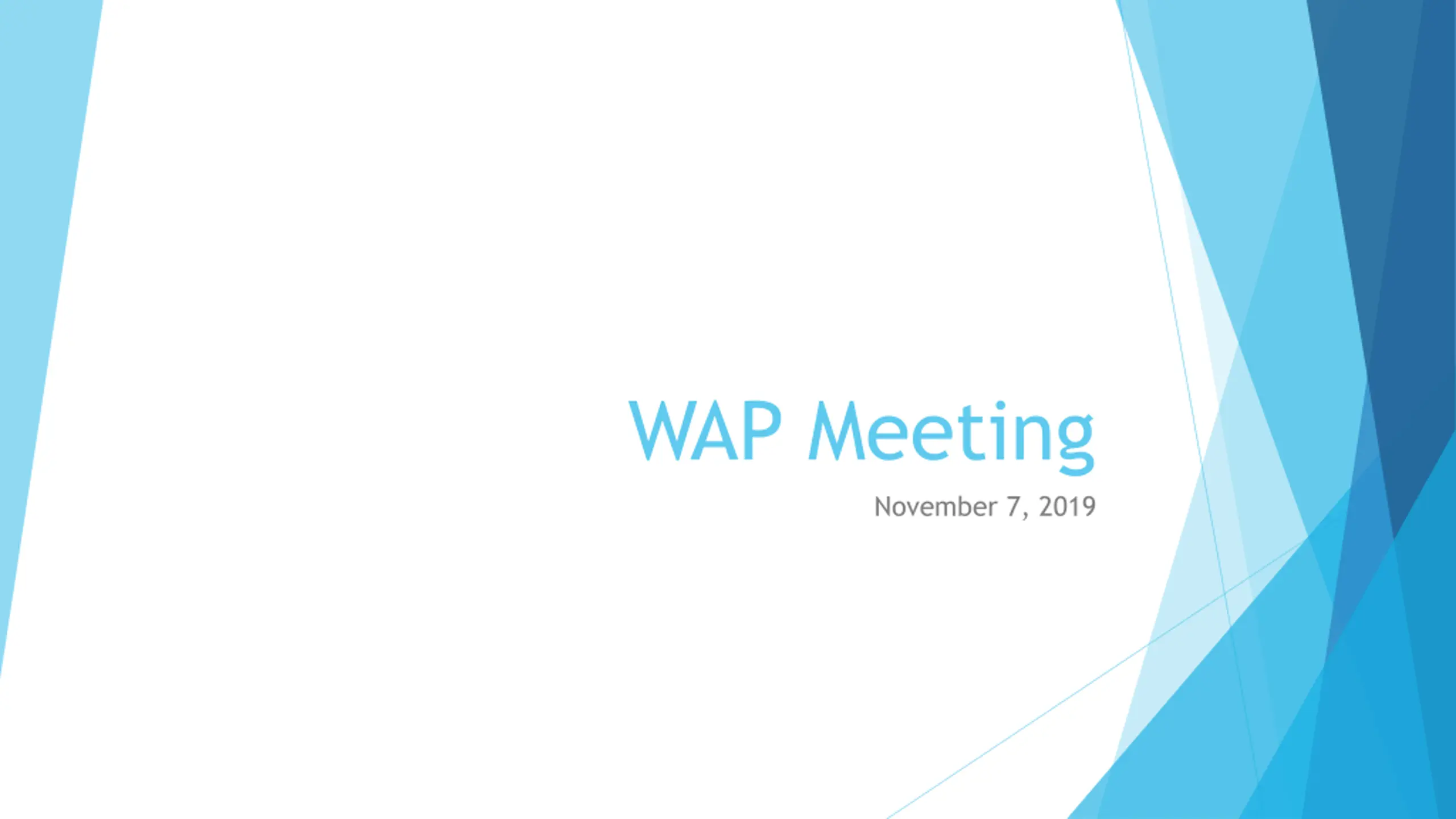 WAP Meeting

November 7, 2019